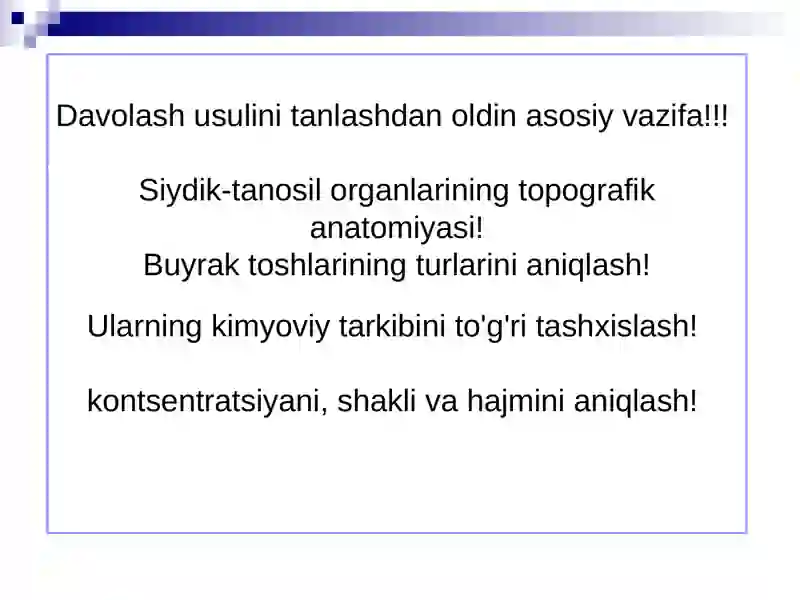 Davolash usulini tanlashdan oldin asosiy vazifa!!!

Siydik-tanosil organlarining topografik anatomiyasi!
Buyrak toshlarining turlarini aniqlash!

Ularning kimyoviy tarkibini to'g'ri tashxislash!

kontsentratsiyani, shakli va hajmini aniqlash!